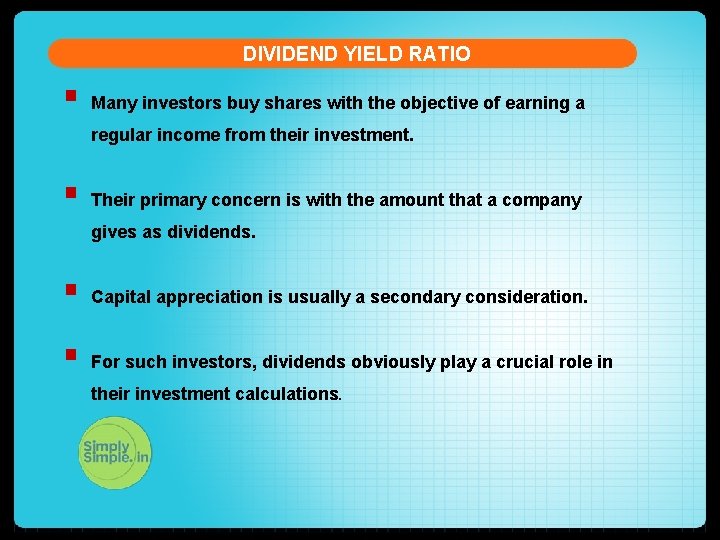 DIVIDEND YIELD RATIO

Many investors buy shares with the objective of earning a regular income from their investment.

Their primary concern is with the amount that a company gives as dividends.

Capital appreciation is usually a secondary consideration.

For such investors, dividends obviously play a crucial role in their investment calculations.

Simply Simple.in